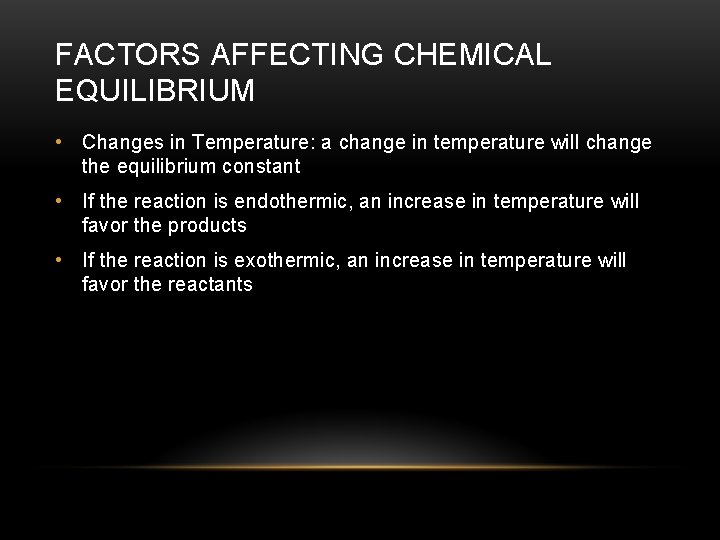 FACTORS AFFECTING CHEMICAL EQUILIBRIUM

• Changes in Temperature: a change in temperature will change the equilibrium constant

• If the reaction is endothermic, an increase in temperature will favor the products

• If the reaction is exothermic, an increase in temperature will favor the reactants